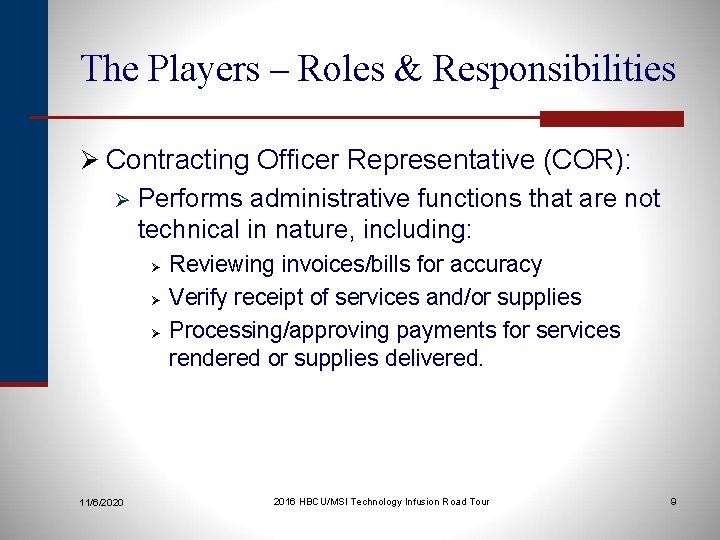 The Players – Roles & Responsibilities

➢ Contracting Officer Representative (COR):

➢ Performs administrative functions that are not technical in nature, including:

➢ Reviewing invoices/bills for accuracy

➢ Verify receipt of services and/or supplies

➢ Processing/approving payments for services rendered or supplies delivered.

11/6/2020

2016 HBCU/MSI Technology Infusion Road Tour

9